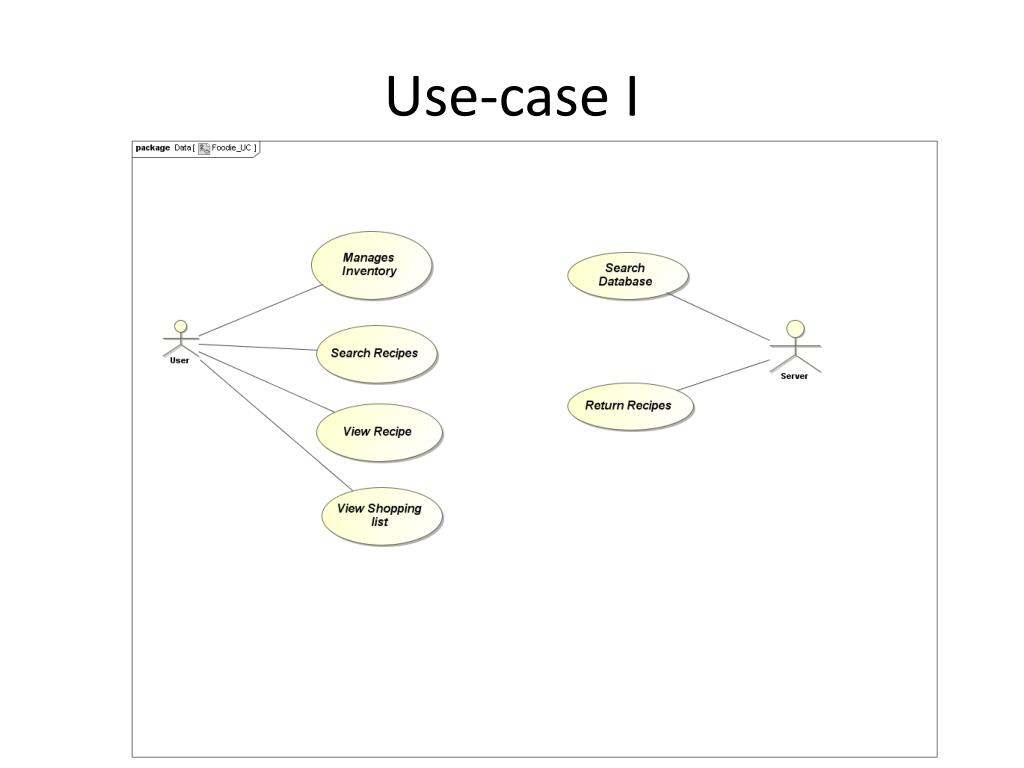 Use-case I

package Data [ Foodie_UC ]

Manages Inventory

Search Recipes

View Recipe

View Shopping list

User

Search Database

Return Recipes

Server